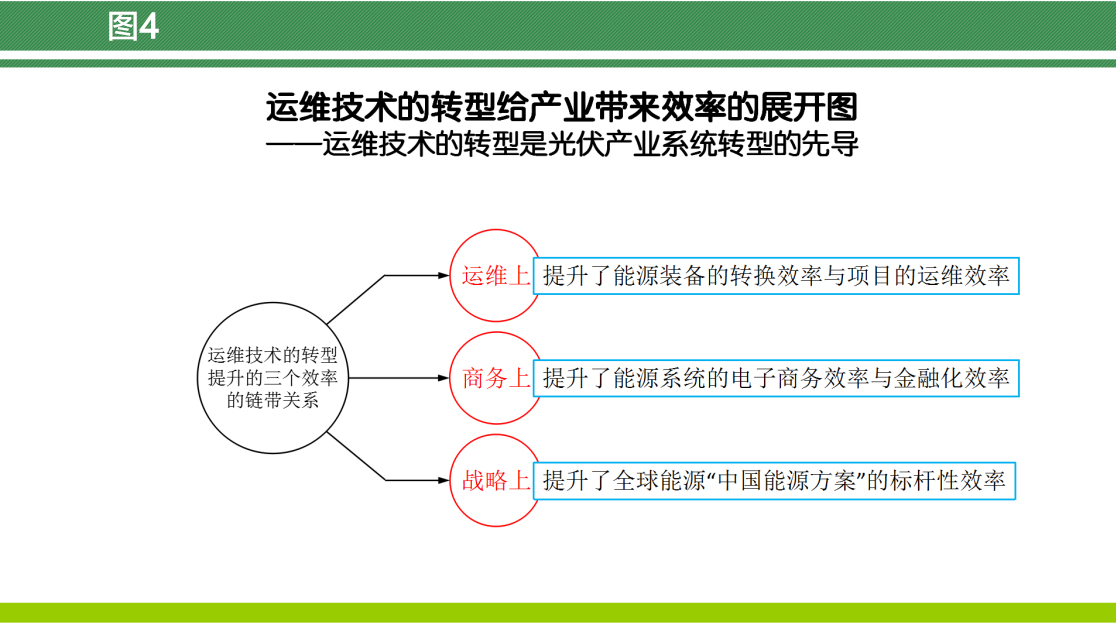 图4

运维技术的转型给产业带来效率的展开图
——运维技术的转型是光伏产业系统转型的先导

运维技术的转型提升的三个效率的链带关系

运维上 提升了能源装备的转换效率与项目的运维效率

商务上 提升了能源系统的电子商务效率与金融化效率

战略上 提升了全球能源“中国能源方案”的标杆性效率